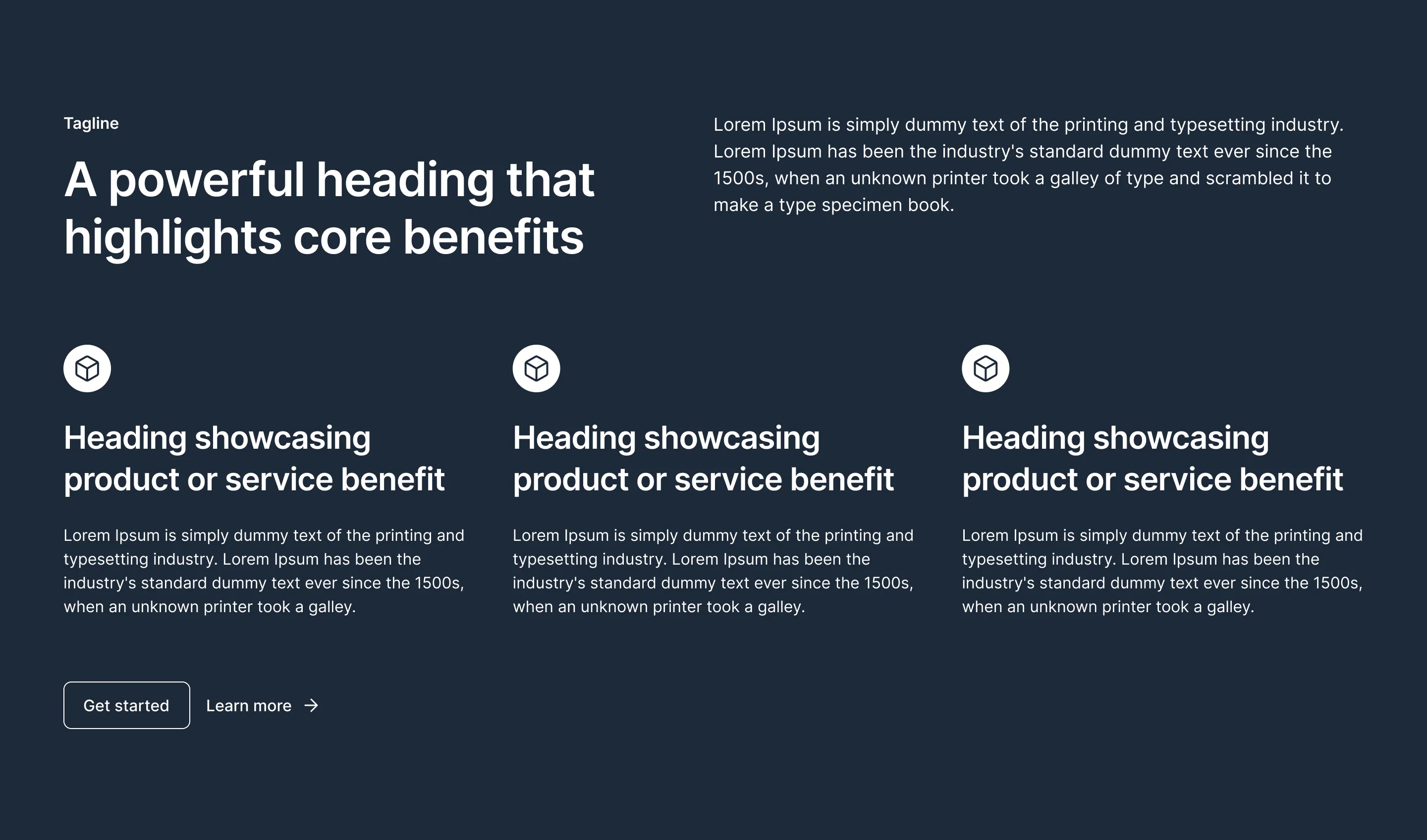 Tagline

A powerful heading that highlights core benefits

Lorem Ipsum is simply dummy text of the printing and typesetting industry. Lorem Ipsum has been the industry's standard dummy text ever since the 1500s, when an unknown printer took a galley of type and scrambled it to make a type specimen book.

Heading showcasing product or service benefit

Lorem Ipsum is simply dummy text of the printing and typesetting industry. Lorem Ipsum has been the industry's standard dummy text ever since the 1500s, when an unknown printer took a galley.

Heading showcasing product or service benefit

Lorem Ipsum is simply dummy text of the printing and typesetting industry. Lorem Ipsum has been the industry's standard dummy text ever since the 1500s, when an unknown printer took a galley.

Heading showcasing product or service benefit

Lorem Ipsum is simply dummy text of the printing and typesetting industry. Lorem Ipsum has been the industry's standard dummy text ever since the 1500s, when an unknown printer took a galley.

Get started

Learn more